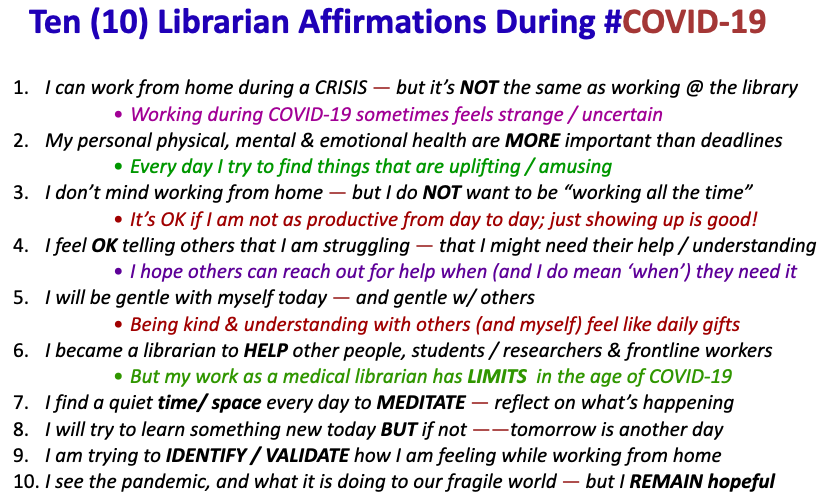 Ten (10) Librarian Affirmations During #COVID-19

1. I can work from home during a CRISIS — but it's NOT the same as working @ the library
• Working during COVID-19 sometimes feels strange / uncertain
2. My personal physical, mental & emotional health are MORE important than deadlines
• Every day I try to find things that are uplifting / amusing
3. I don't mind working from home — but I do NOT want to be "working all the time"
• It's OK if I am not as productive from day to day; just showing up is good!
4. I feel OK telling others that I am struggling — that I might need their help / understanding
• I hope others can reach out for help when (and I do mean 'when') they need it
5. I will be gentle with myself today — and gentle w/ others
• Being kind & understanding with others (and myself) feel like daily gifts
6. I became a librarian to HELP other people, students / researchers & frontline workers
• But my work as a medical librarian has LIMITS in the age of COVID-19
7. I find a quiet time/ space every day to MEDITATE — reflect on what's happening
8. I will try to learn something new today BUT if not ——tomorrow is another day
9. I am trying to IDENTIFY / VALIDATE how I am feeling while working from home
10. I see the pandemic, and what it is doing to our fragile world — but I REMAIN hopeful